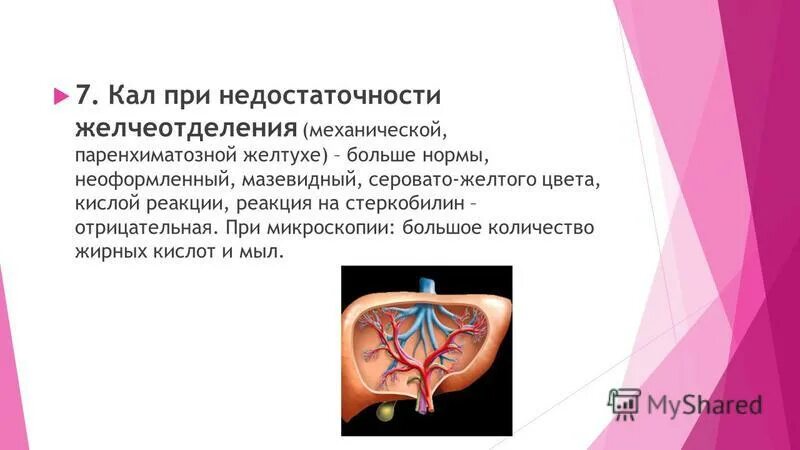 7. Кал при недостаточности желчеотделения (механической, паренхиматозной желтухе) – больше нормы, неоформленный, мазевидный, серовато-желтого цвета, кислой реакции, реакция на стеркобилин – отрицательная. При микроскопии: большое количество жирных кислот и мыл.

MyShared